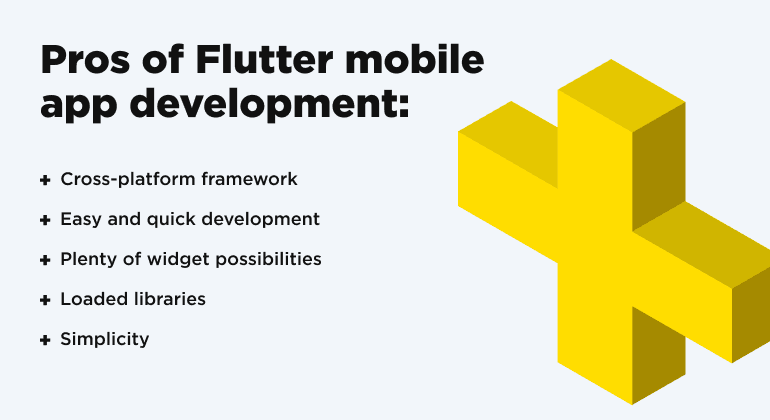 Pros of Flutter mobile app development:

+ Cross-platform framework
+ Easy and quick development
+ Plenty of widget possibilities
+ Loaded libraries
+ Simplicity